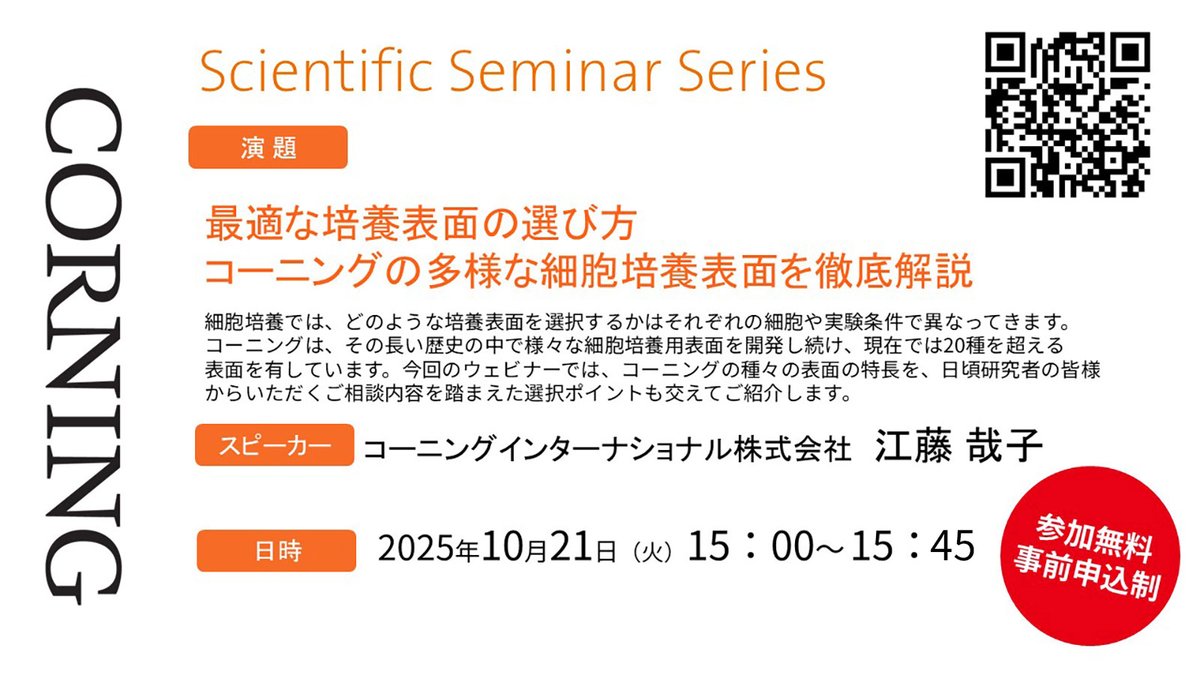 CORNING

Scientific Seminar Series

演題

最適な培養表面の選び方
コーニングの多様な細胞培養表面を徹底解説

細胞培養では、どのような培養表面を選択するかはそれぞれの細胞や実験条件で異なってきます。コーニングは、その長い歴史の中で様々な細胞培養用表面を開発し続け、現在では20種を超える表面を有しています。今回のウェビナーでは、コーニングの種々の表面の特長を、日頃研究者の皆様からいただくご相談内容を踏まえた選択ポイントも交えてご紹介します。

スピーカー　コーニングインターナショナル株式会社　江藤 哉子

日時　2025年10月21日（火）15：00～15：45

参加無料
事前申込制